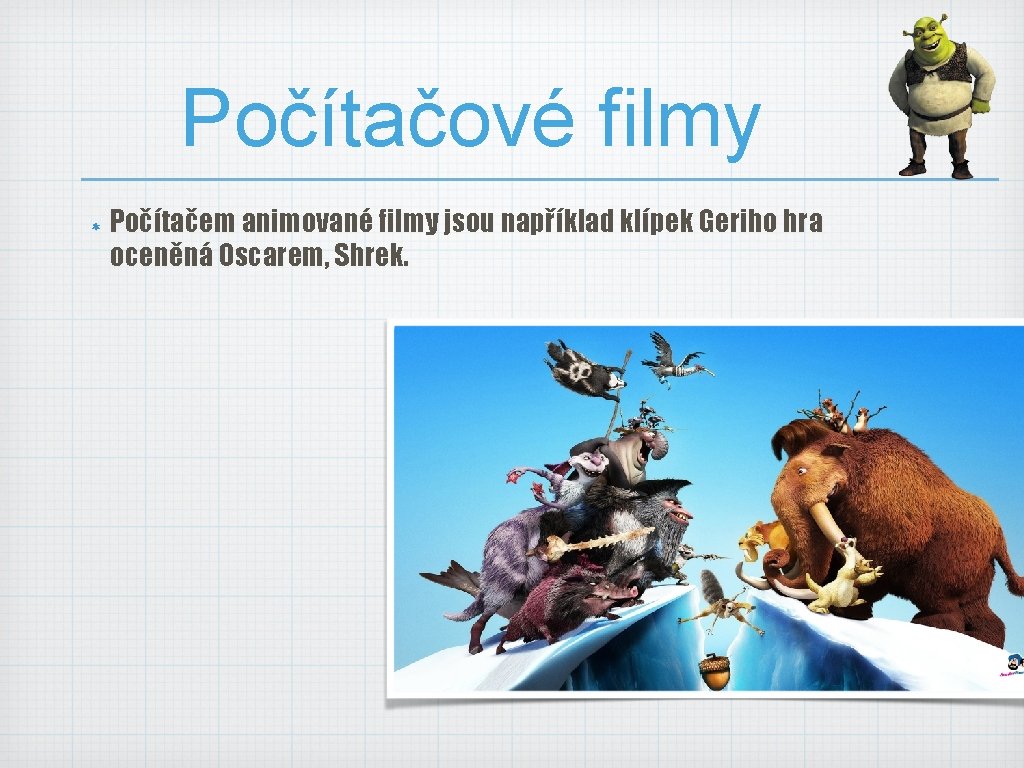 Počítačové filmy

Počítačem animované filmy jsou například klípek Geriho hra oceněná Oscarem, Shrek.